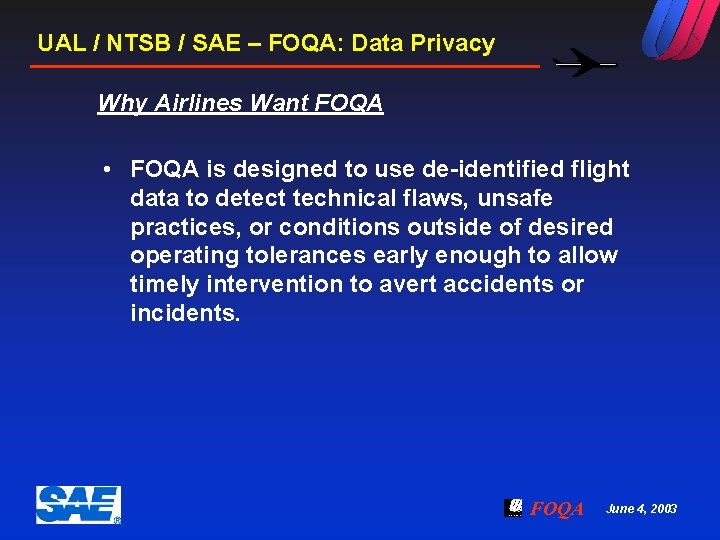 UAL / NTSB / SAE – FOQA: Data Privacy

Why Airlines Want FOQA

• FOQA is designed to use de-identified flight data to detect technical flaws, unsafe practices, or conditions outside of desired operating tolerances early enough to allow timely intervention to avert accidents or incidents.

SAE

FOQA June 4, 2003